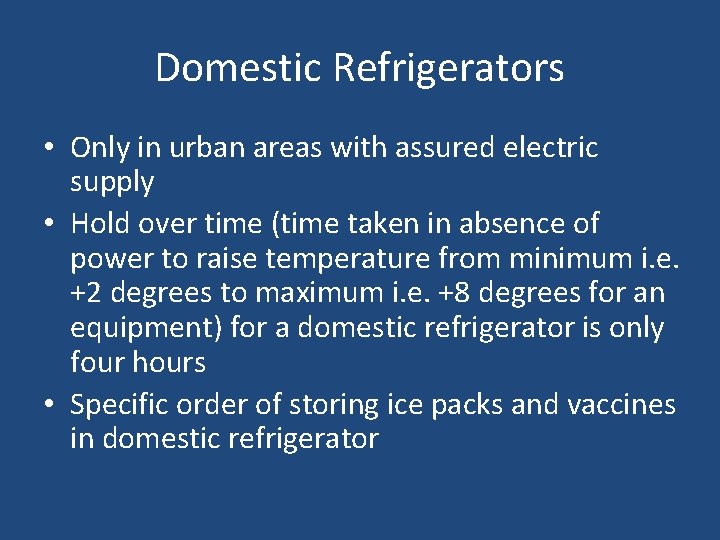 Domestic Refrigerators

• Only in urban areas with assured electric supply
• Hold over time (time taken in absence of power to raise temperature from minimum i.e. +2 degrees to maximum i.e. +8 degrees for an equipment) for a domestic refrigerator is only four hours
• Specific order of storing ice packs and vaccines in domestic refrigerator